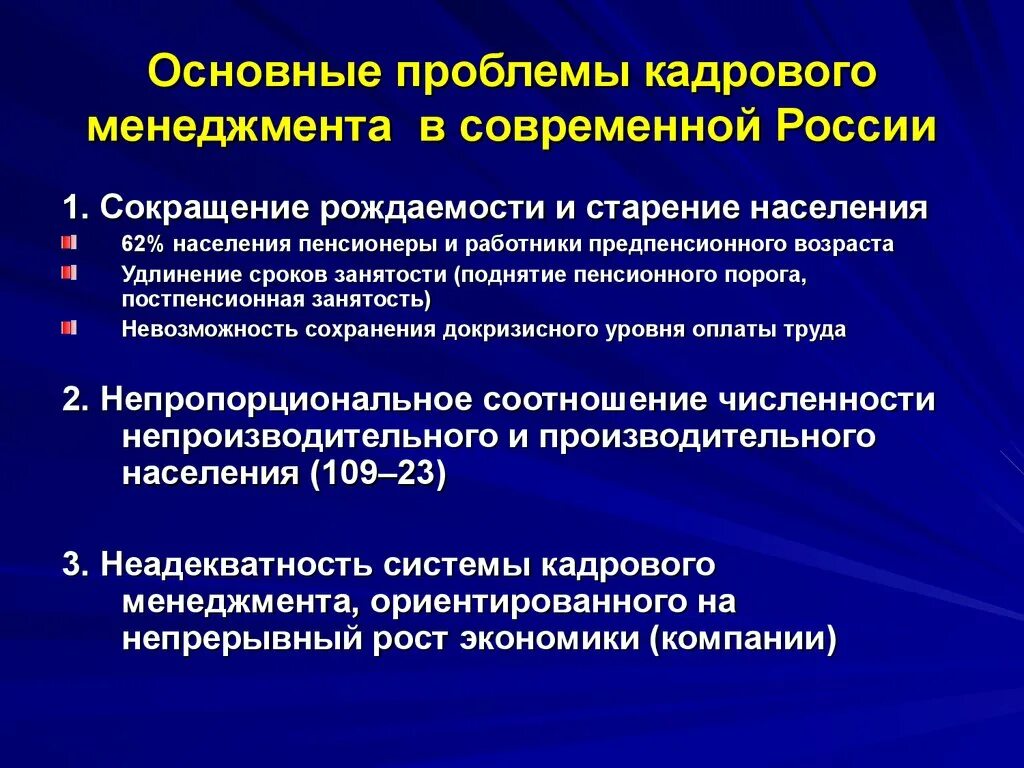 Основные проблемы кадрового менеджмента в современной России

1. Сокращение рождаемости и старение населения

62% населения пенсионеры и работники предпенсионного возраста

Удлинение сроков занятости (поднятие пенсионного порога, постпенсионная занятость)

Невозможность сохранения докризисного уровня оплаты труда

2. Непропорциональное соотношение численности непроизводительного и производительного населения (109–23)

3. Неадекватность системы кадрового менеджмента, ориентированного на непрерывный рост экономики (компании)